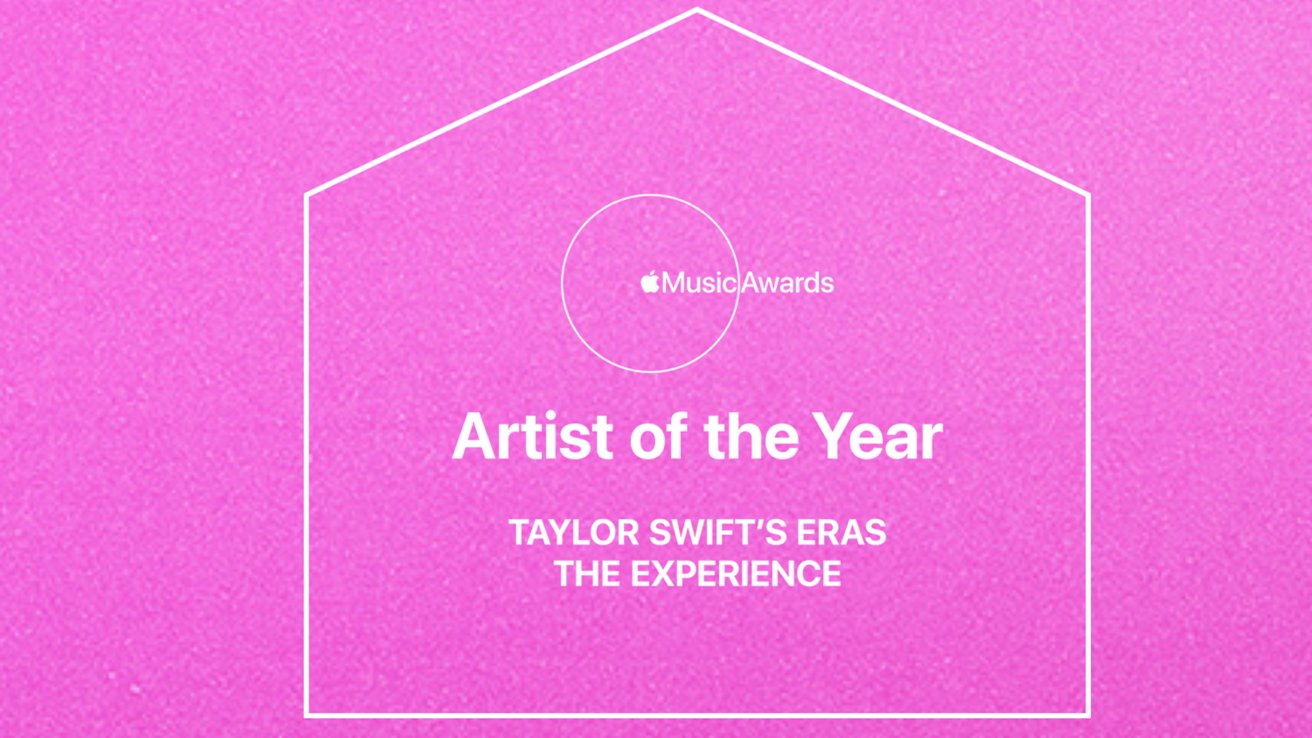 Music Awards

Artist of the Year

TAYLOR SWIFT'S ERAS THE EXPERIENCE